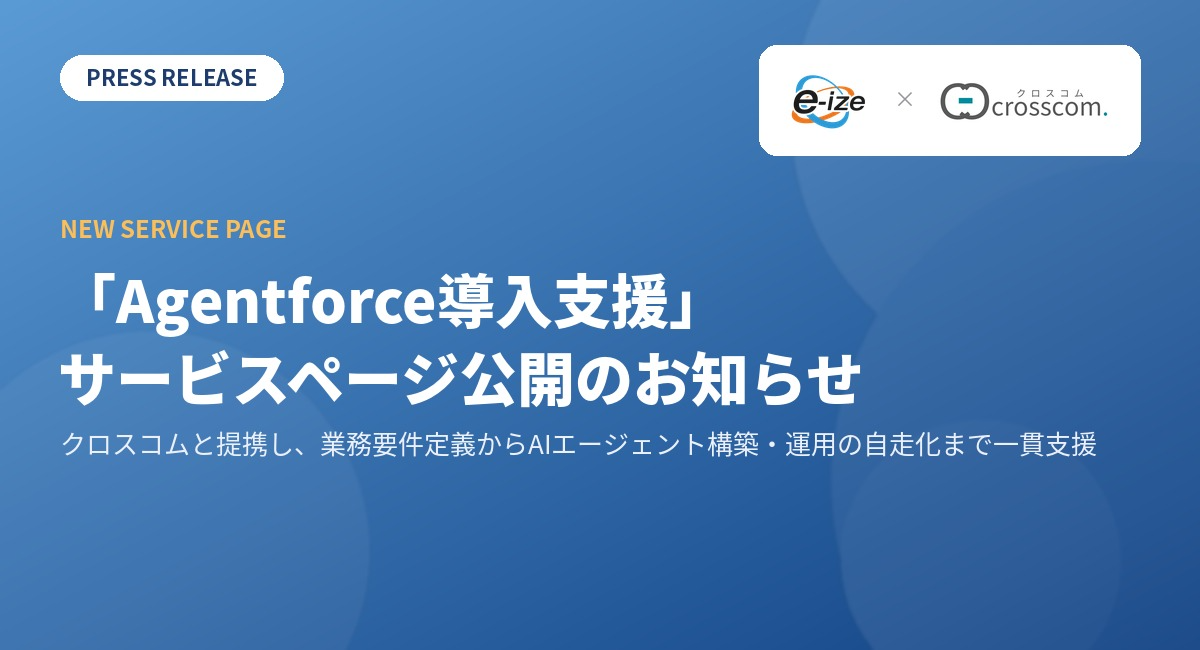 PRESS RELEASE

e-ize × クロスコム crosscom.

NEW SERVICE PAGE

「Agentforce導入支援」
サービスページ公開のお知らせ

クロスコムと提携し、業務要件定義からAIエージェント構築・運用の自走化まで一貫支援